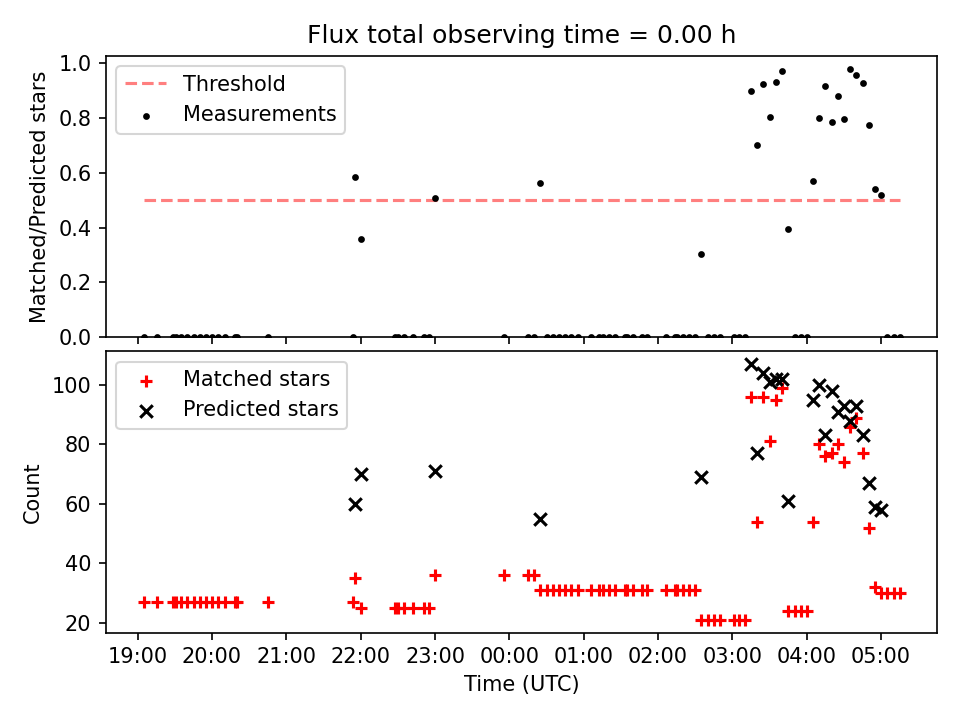 Flux total observing time = 0.00 h

Threshold
Measurements

Matched/Predicted stars

1.0
0.8
0.6
0.4
0.2
0.0

Matched stars
Predicted stars

Count

100
80
60
40
20

19:00 20:00 21:00 22:00 23:00 00:00 01:00 02:00 03:00 04:00 05:00

Time (UTC)